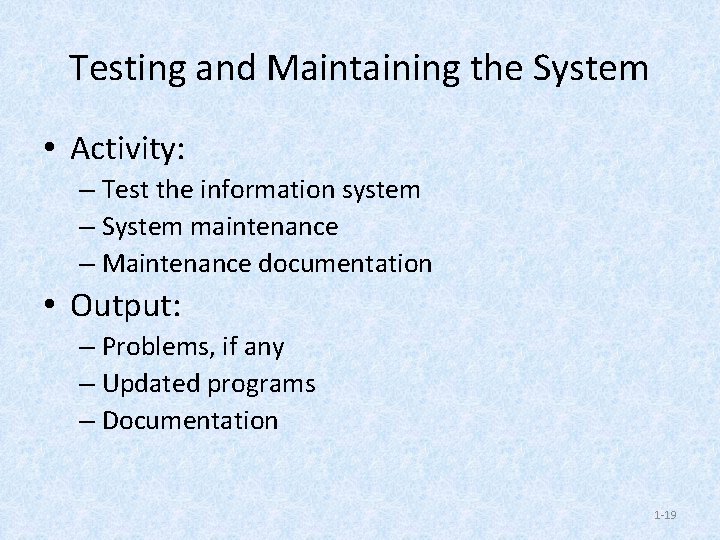 Testing and Maintaining the System

• Activity:
 – Test the information system
 – System maintenance
 – Maintenance documentation
• Output:
 – Problems, if any
 – Updated programs
 – Documentation

1-19